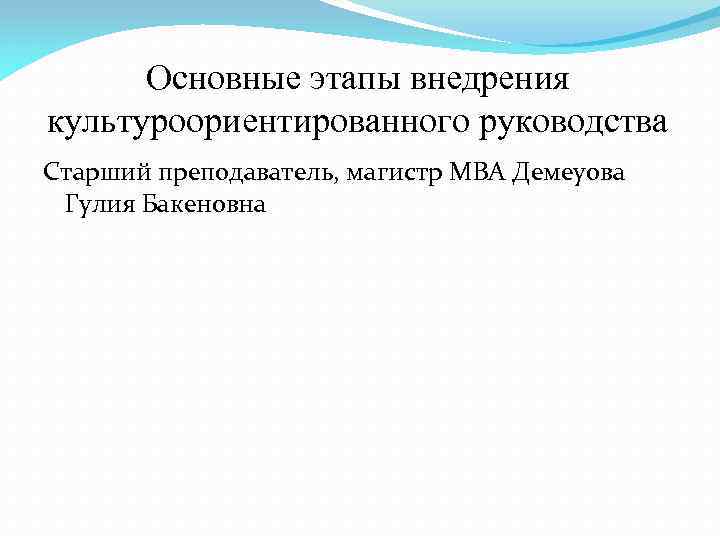 Основные этапы внедрения культуроориентированного руководства

Старший преподаватель, магистр МВА Демеуова Гулия Бакеновна